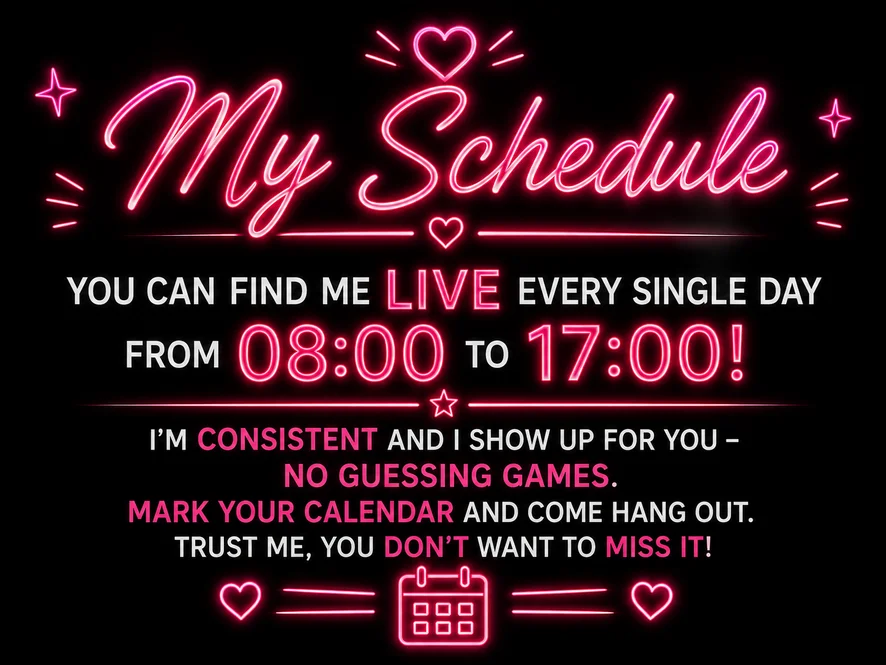 My Schedule

YOU CAN FIND ME LIVE EVERY SINGLE DAY FROM 08:00 TO 17:00!

I'M CONSISTENT AND I SHOW UP FOR YOU – NO GUESSING GAMES. MARK YOUR CALENDAR AND COME HANG OUT. TRUST ME, YOU DON'T WANT TO MISS IT!